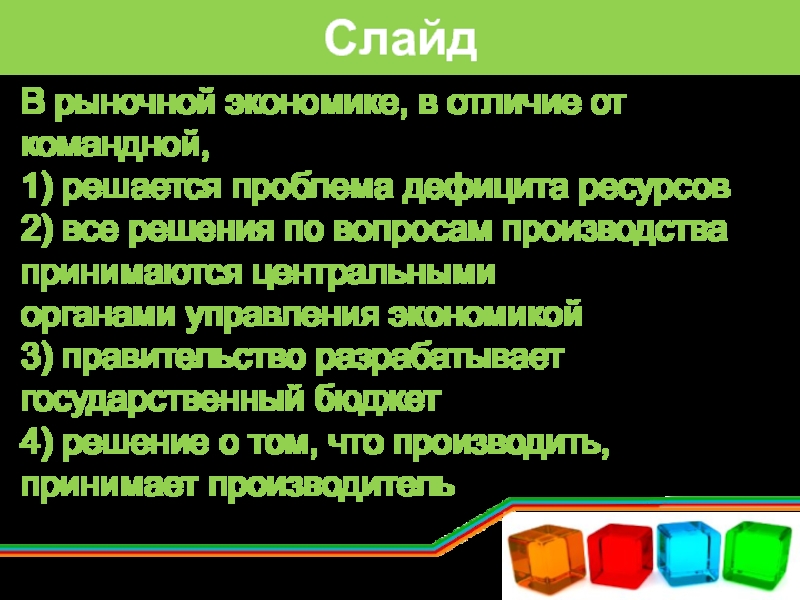 Слайд

В рыночной экономике, в отличие от командной,
1) решается проблема дефицита ресурсов
2) все решения по вопросам производства принимаются центральными органами управления экономикой
3) правительство разрабатывает государственный бюджет
4) решение о том, что производить, принимает производитель